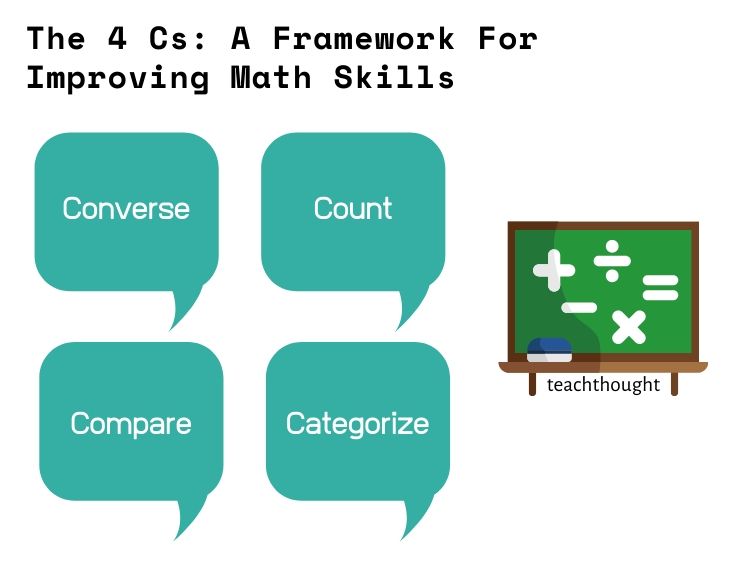 The 4 Cs: A Framework For Improving Math Skills

Converse

Count

Compare

Categorize

$+$ $\div$ $=$ $-$ $\times$

teachthought